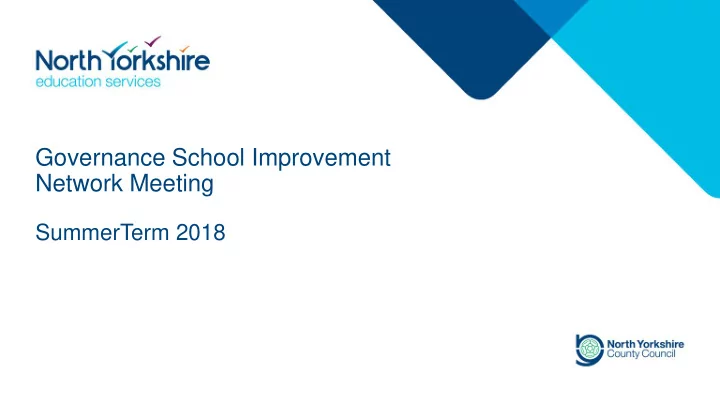 North Yorkshire
education services

Governance School Improvement Network Meeting

SummerTerm 2018

North Yorkshire
County Council